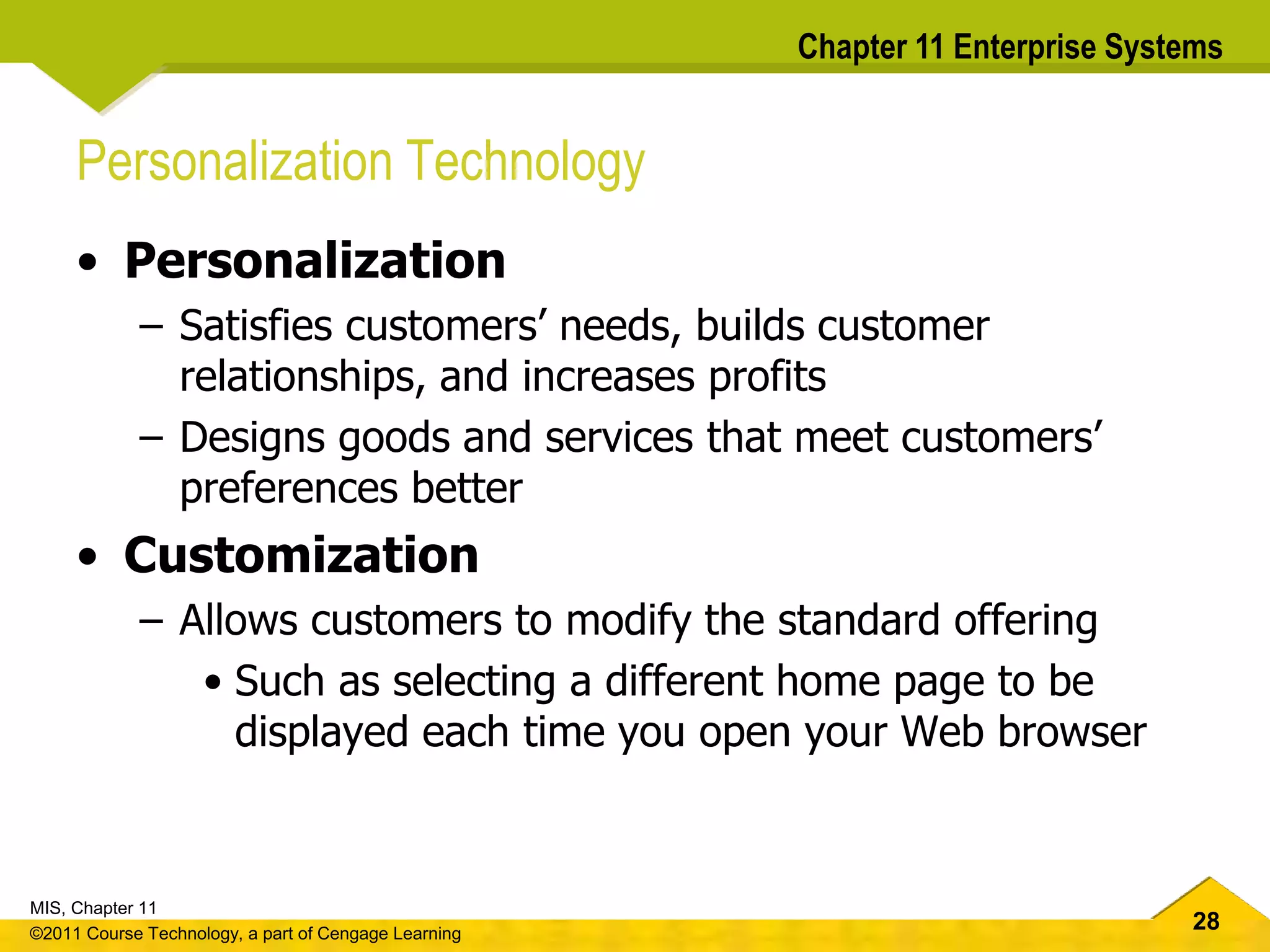 Chapter 11 Enterprise Systems

Personalization Technology

• Personalization
– Satisfies customers’ needs, builds customer relationships, and increases profits
– Designs goods and services that meet customers’ preferences better
• Customization
– Allows customers to modify the standard offering
• Such as selecting a different home page to be displayed each time you open your Web browser

MIS, Chapter 11
©2011 Course Technology, a part of Cengage Learning

28